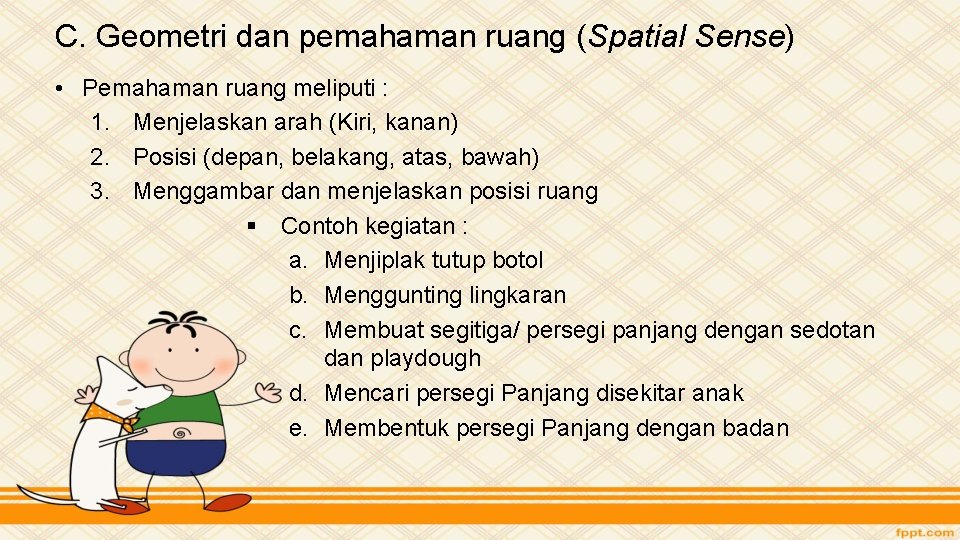 C. Geometri dan pemahaman ruang (Spatial Sense)

• Pemahaman ruang meliputi :
1. Menjelaskan arah (Kiri, kanan)
2. Posisi (depan, belakang, atas, bawah)
3. Menggambar dan menjelaskan posisi ruang
▪ Contoh kegiatan :
a. Menjiplak tutup botol
b. Menggunting lingkaran
c. Membuat segitiga/ persegi panjang dengan sedotan dan playdough
d. Mencari persegi Panjang disekitar anak
e. Membentuk persegi Panjang dengan badan

fppt.com